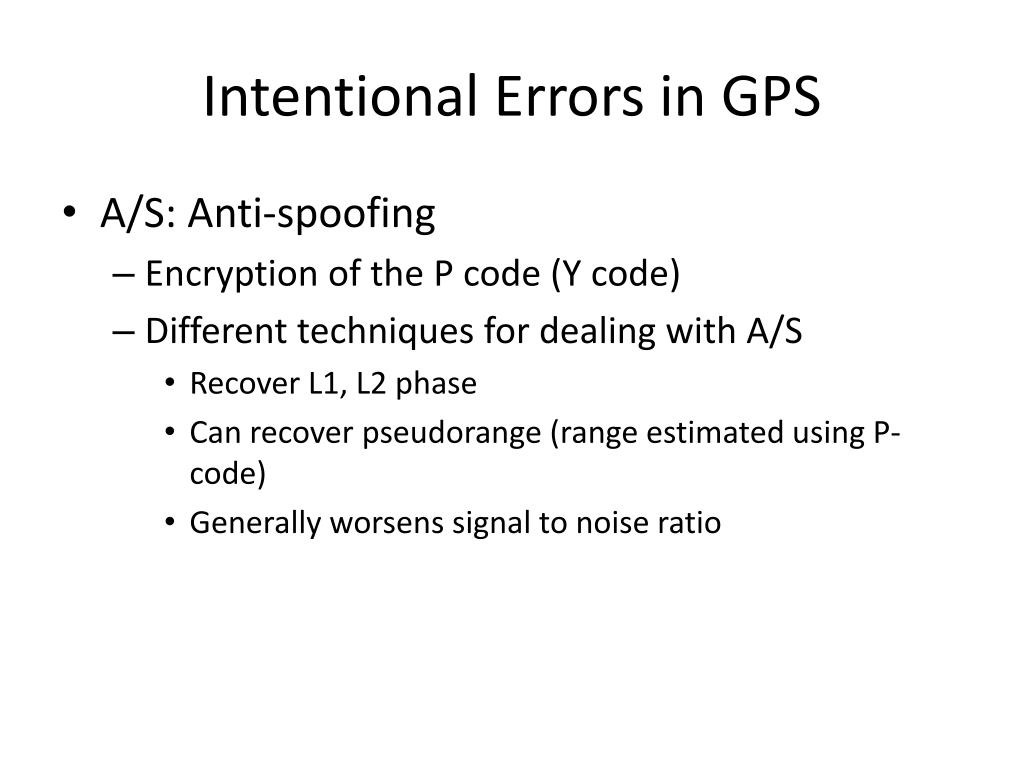 Intentional Errors in GPS

• A/S: Anti-spoofing
– Encryption of the P code (Y code)
– Different techniques for dealing with A/S
• Recover L1, L2 phase
• Can recover pseudorange (range estimated using P-code)
• Generally worsens signal to noise ratio